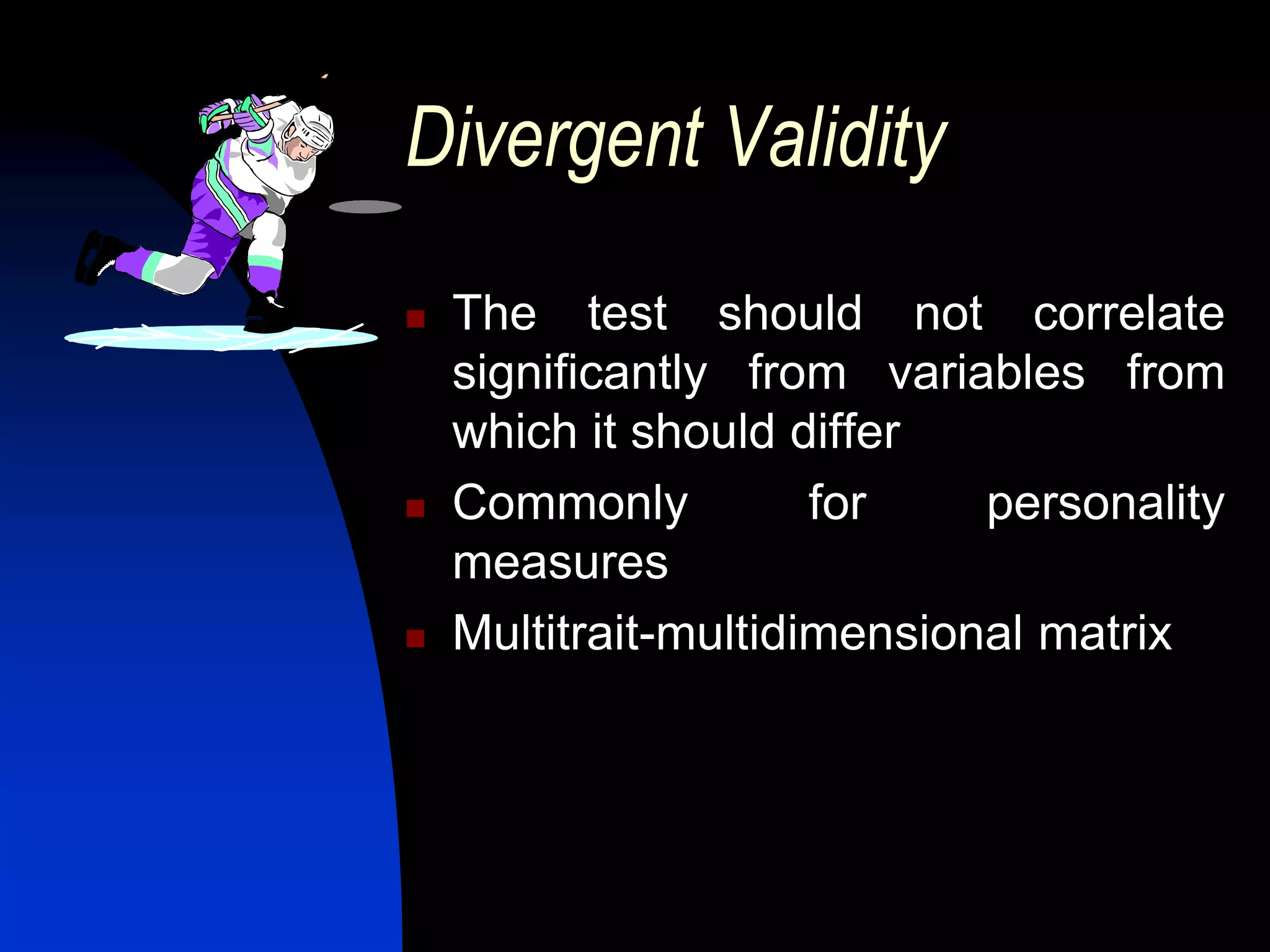 Divergent Validity

The test should not correlate significantly from variables from which it should differ

Commonly for personality measures

Multitrait-multidimensional matrix